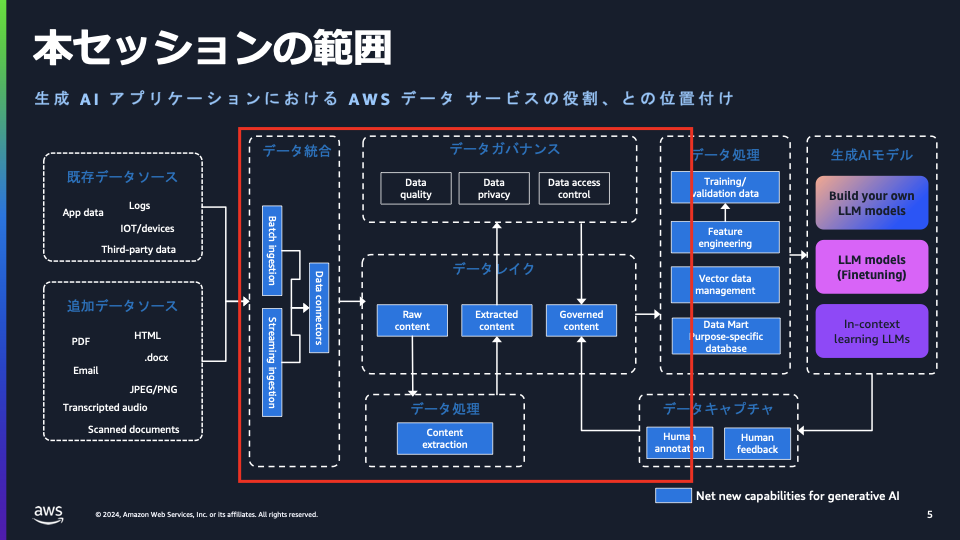 本セッションの範囲

生成 AI アプリケーションにおける AWS データ サービスの役割、との位置付け

既存データソース

App data
Logs
IOT/devices
Third-party data

追加データソース

PDF
HTML
.docx
Email
JPEG/PNG
Transcripted audio
Scanned documents

データ統合

Batch ingestion
Streaming ingestion
Data connectors

データガバナンス

Data quality
Data privacy
Data access control

データレイク

Raw content
Extracted content
Governed content

データ処理

Content extraction

データ処理

Training/ validation data
Feature engineering
Vector data management
Data Mart Purpose-specific database

データキャプチャ

Human annotation
Human feedback

生成AIモデル

Build your own LLM models
LLM models (Finetuning)
In-context learning LLMs

Net new capabilities for generative AI

aws

© 2024, Amazon Web Services, Inc. or its affiliates. All rights reserved.

5